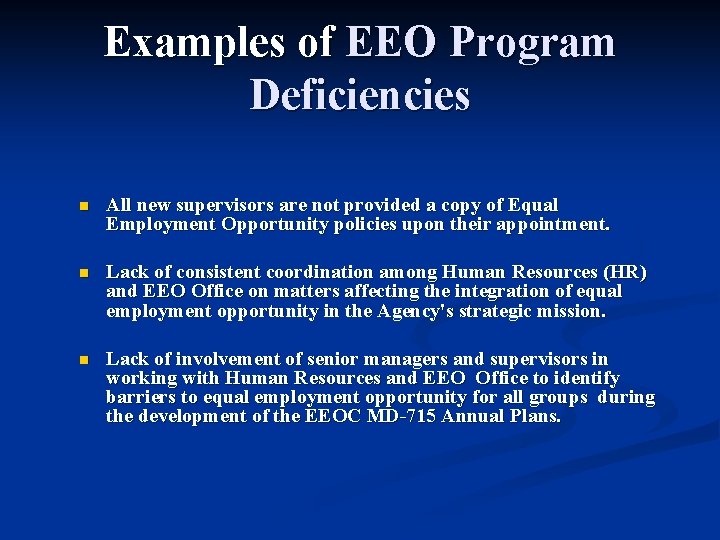 Examples of EEO Program Deficiencies

All new supervisors are not provided a copy of Equal Employment Opportunity policies upon their appointment.

Lack of consistent coordination among Human Resources (HR) and EEO Office on matters affecting the integration of equal employment opportunity in the Agency's strategic mission.

Lack of involvement of senior managers and supervisors in working with Human Resources and EEO Office to identify barriers to equal employment opportunity for all groups during the development of the EEOC MD-715 Annual Plans.